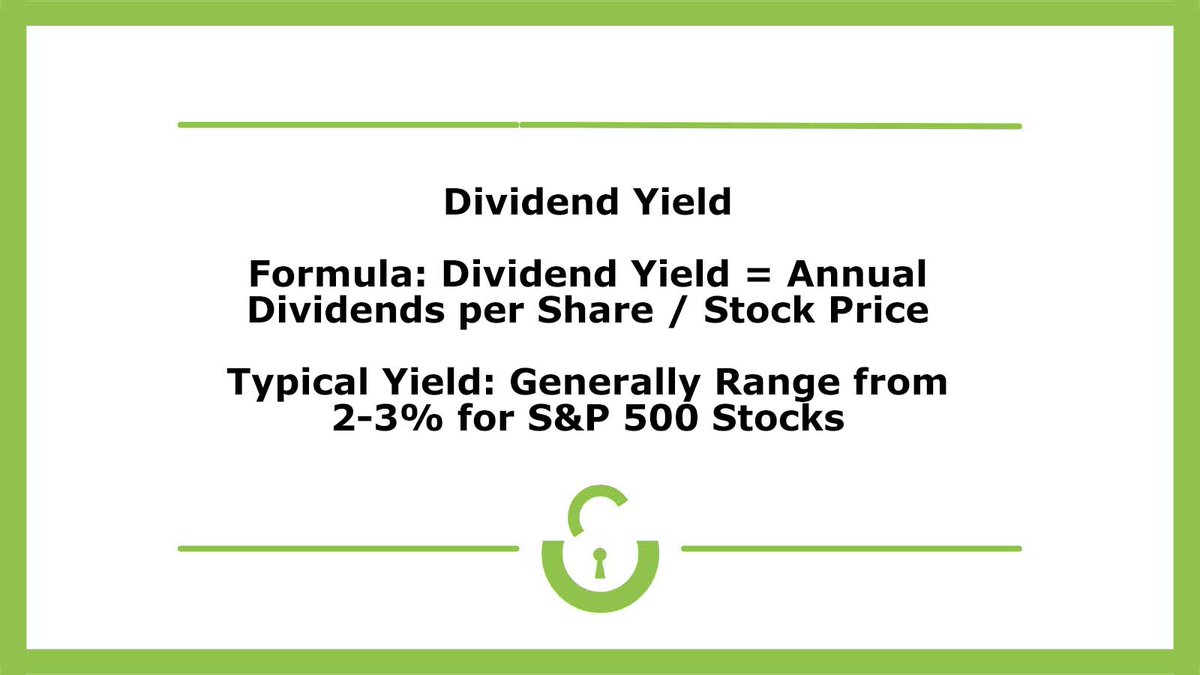 Dividend Yield

Formula: Dividend Yield = Annual Dividends per Share / Stock Price

Typical Yield: Generally Range from 2-3% for S&P 500 Stocks